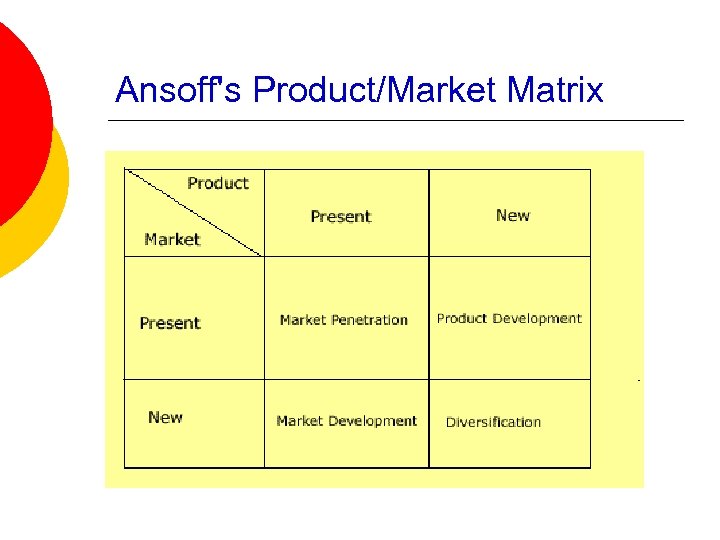 Ansoff's Product/Market Matrix

| Product / Market | Present | New |
|---|---|---|
| Present | Market Penetration | Product Development |
| New | Market Development | Diversification |